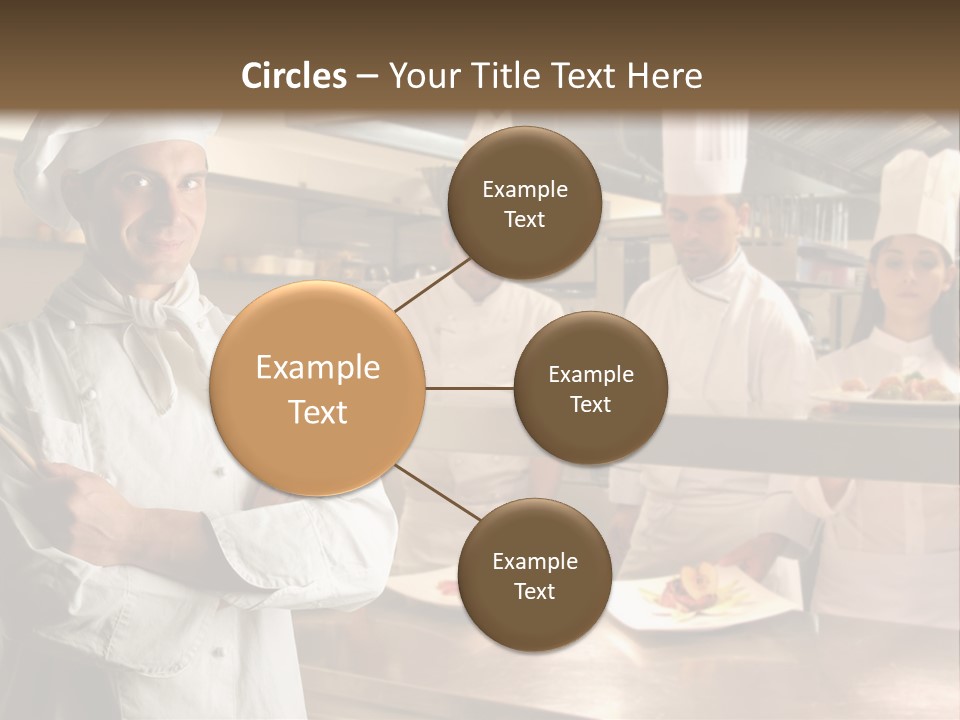 Circles – Your Title Text Here

Example Text

Example Text

Example Text

Example Text